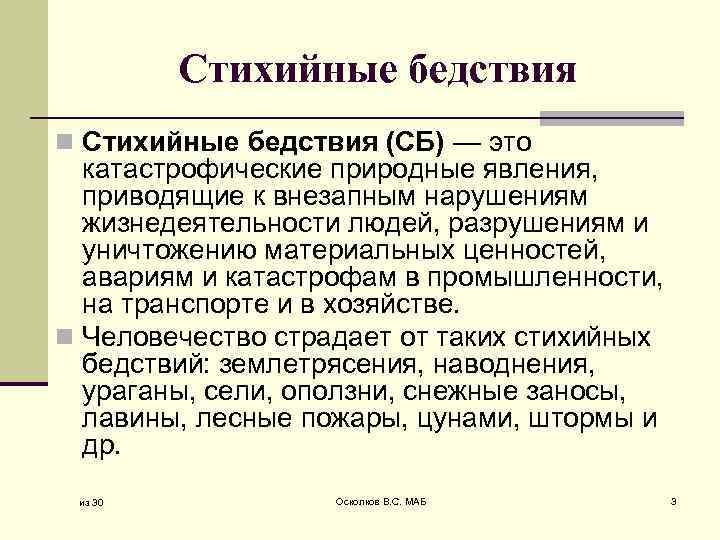 Стихийные бедствия

Стихийные бедствия (СБ) — это катастрофические природные явления, приводящие к внезапным нарушениям жизнедеятельности людей, разрушениям и уничтожению материальных ценностей, авариям и катастрофам в промышленности, на транспорте и в хозяйстве.

Человечество страдает от таких стихийных бедствий: землетрясения, наводнения, ураганы, сели, оползни, снежные заносы, лавины, лесные пожары, цунами, штормы и др.

из 30

Осколков В.С. МАБ

3